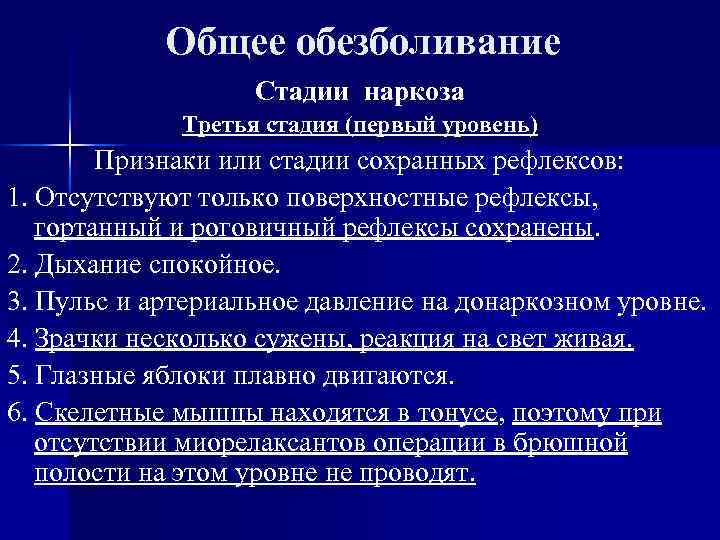 Общее обезболивание

Стадии наркоза

Третья стадия (первый уровень)

Признаки или стадии сохранных рефлексов:

1. Отсутствуют только поверхностные рефлексы, гортанный и роговичный рефлексы сохранены.

2. Дыхание спокойное.

3. Пульс и артериальное давление на донаркозном уровне.

4. Зрачки несколько сужены, реакция на свет живая.

5. Глазные яблоки плавно двигаются.

6. Скелетные мышцы находятся в тонусе, поэтому при отсутствии миорелаксантов операции в брюшной полости на этом уровне не проводят.